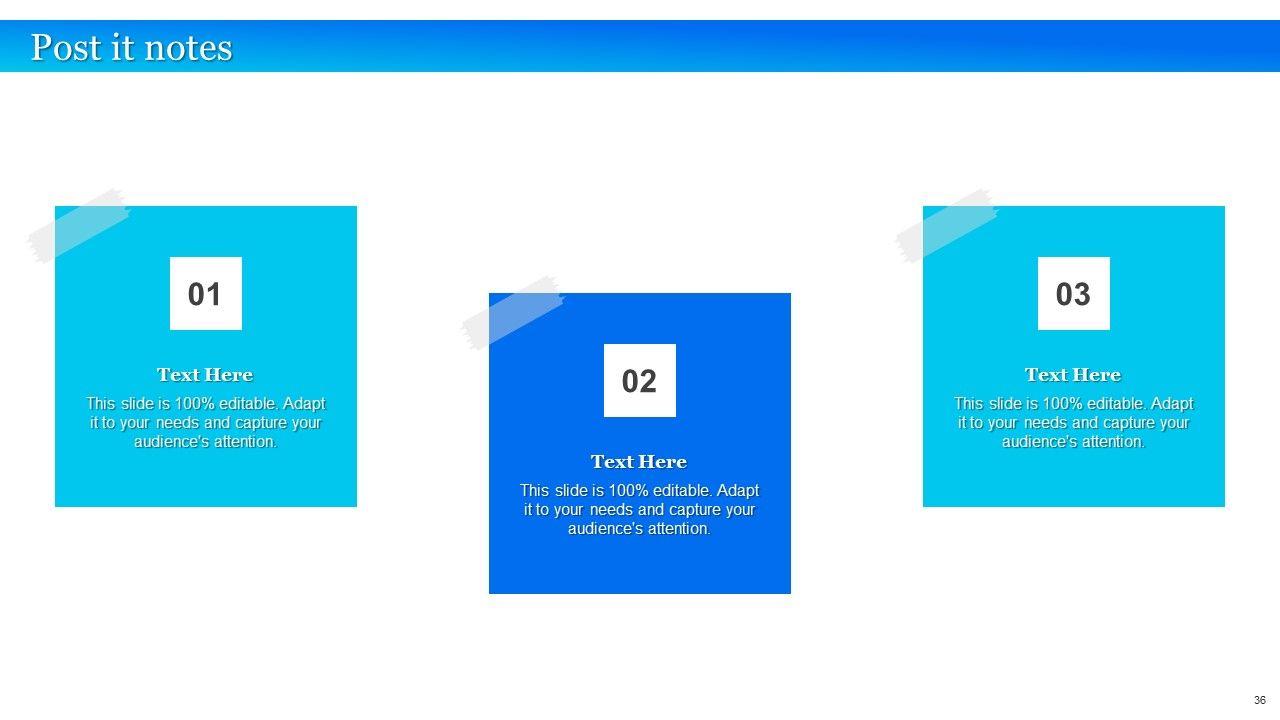 Post it notes

01

Text Here

This slide is 100% editable. Adapt it to your needs and capture your audience's attention.

02

Text Here

This slide is 100% editable. Adapt it to your needs and capture your audience's attention.

03

Text Here

This slide is 100% editable. Adapt it to your needs and capture your audience's attention.

36